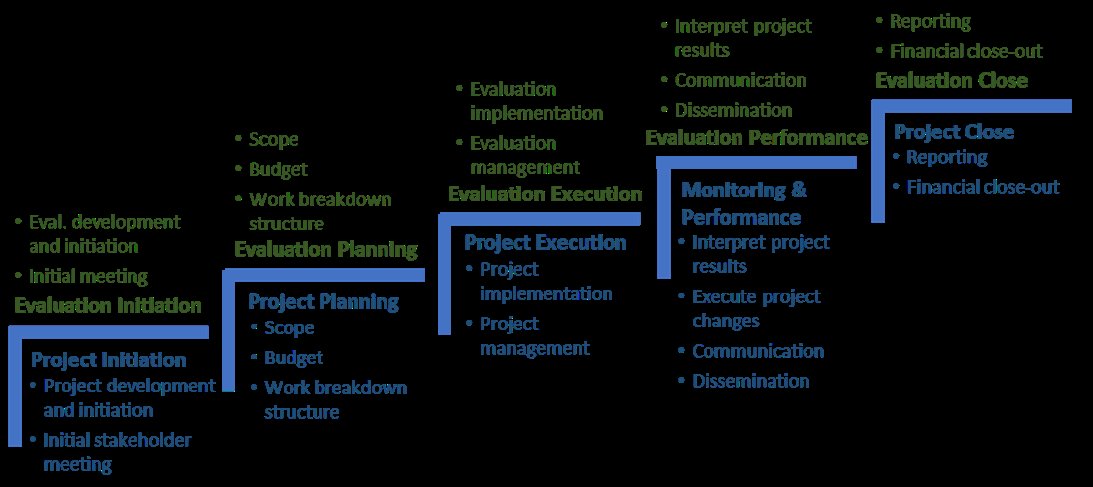 • Eval. development and initiation
• Initial meeting
Evaluation Initiation

Project Initiation
• Project development and initiation
• Initial stakeholder meeting

• Scope
• Budget
• Work breakdown structure
Evaluation Planning

Project Planning
• Scope
• Budget
• Work breakdown structure

• Evaluation implementation
• Evaluation management
Evaluation Execution

Project Execution
• Project implementation
• Project management

• Interpret project results
• Communication
• Dissemination
Evaluation Performance

Monitoring & Performance
• Interpret project results
• Execute project changes
• Communication
• Dissemination

• Reporting
• Financial close-out
Evaluation Close

Project Close
• Reporting
• Financial close-out